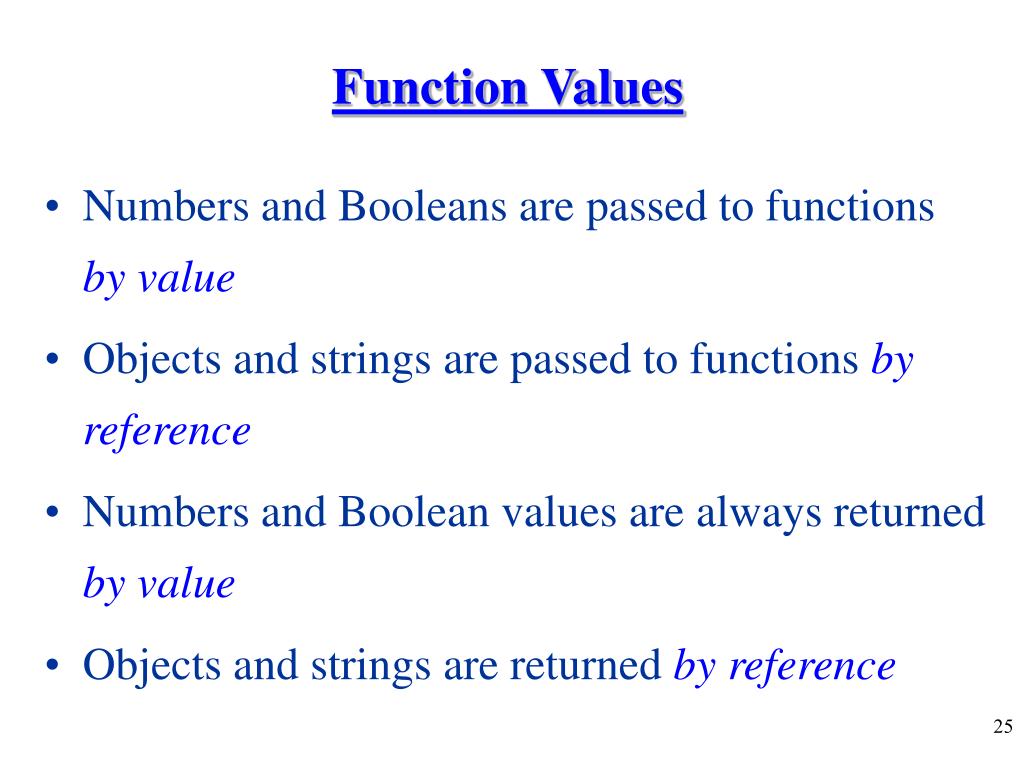 Function Values

• Numbers and Booleans are passed to functions by value

• Objects and strings are passed to functions by reference

• Numbers and Boolean values are always returned by value

• Objects and strings are returned by reference

25